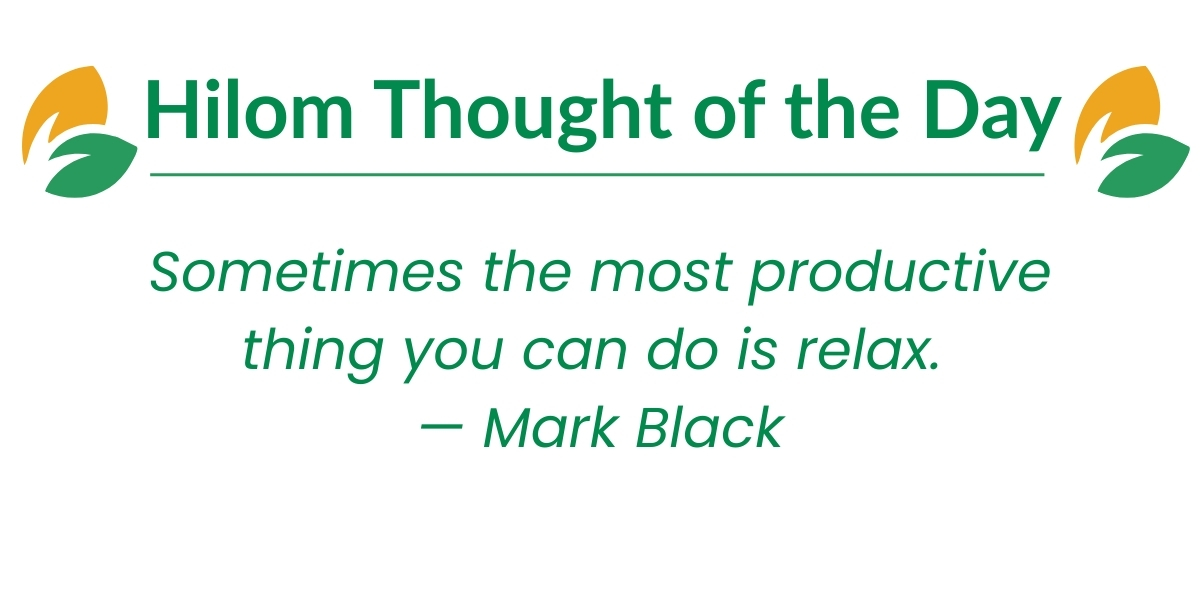 Hilom Thought of the Day

Sometimes the most productive thing you can do is relax.
— Mark Black